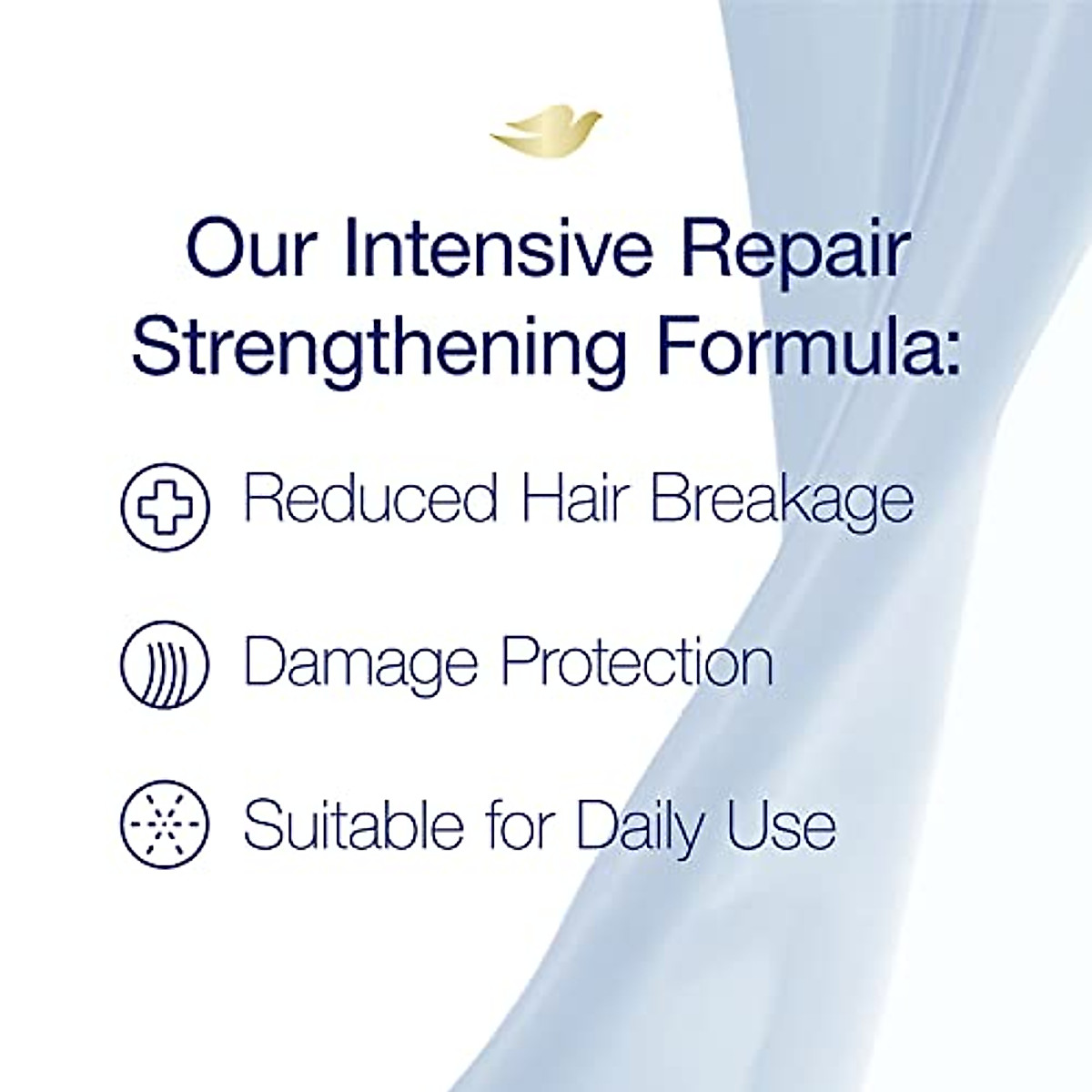 Our Intensive Repair Strengthening Formula:

Reduced Hair Breakage

Damage Protection

Suitable for Daily Use